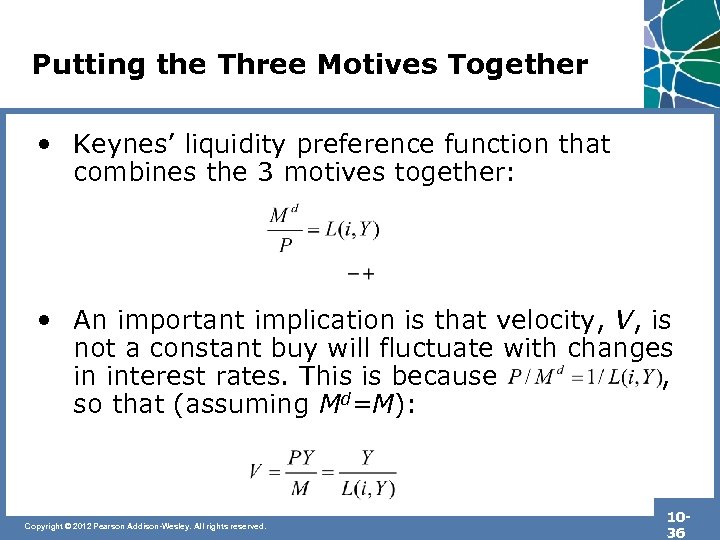 Putting the Three Motives Together

• Keynes' liquidity preference function that combines the 3 motives together:

$\frac{M^d}{P} = L(i, Y)$

$- +$

• An important implication is that velocity, $V$, is not a constant buy will fluctuate with changes in interest rates. This is because $P / M^d = 1 / L(i, Y)$, so that (assuming $M^d = M$):

$V = \frac{PY}{M} = \frac{Y}{L(i, Y)}$

Copyright © 2012 Pearson Addison-Wesley. All rights reserved.

10-36